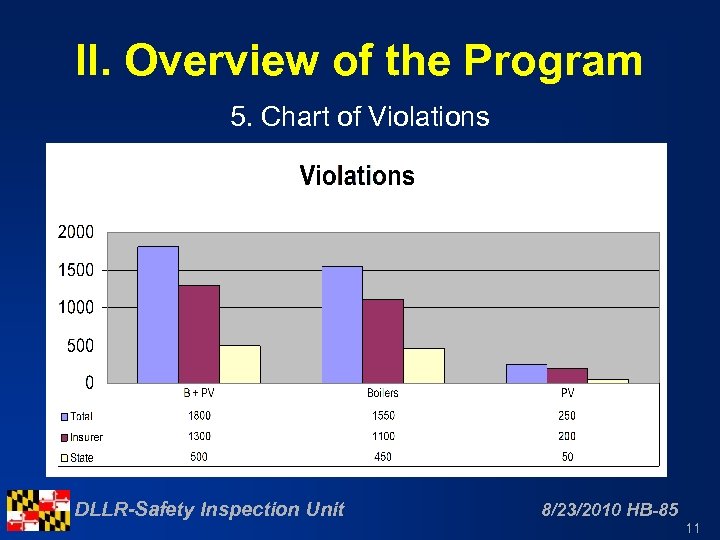 II. Overview of the Program

5. Chart of Violations

Violations

2000
1500
1000
500
0

| | B + PV | Boilers | PV |
|---|---|---|---|
| Total | 1800 | 1550 | 250 |
| Insurer | 1300 | 1100 | 200 |
| State | 500 | 450 | 50 |

DLLR-Safety Inspection Unit

8/23/2010 HB-85

11